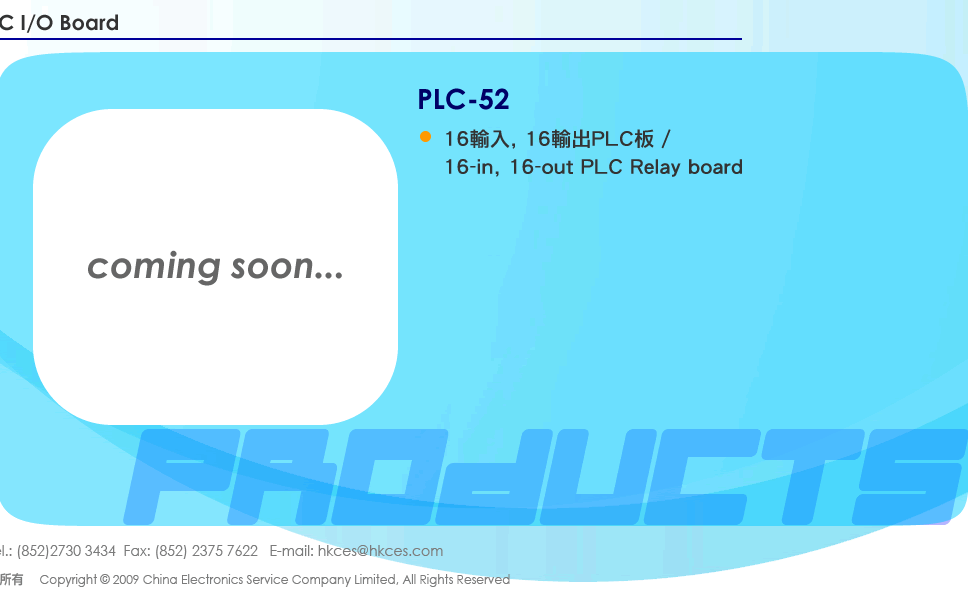 C I/O Board

PLC-52

16輸入, 16輸出PLC板 / 16-in, 16-out PLC Relay board

coming soon...

PRODUCTS

l.: (852)2730 3434 Fax: (852) 2375 7622 E-mail: hkces@hkces.com

所有 Copyright © 2009 China Electronics Service Company Limited, All Rights Reserved